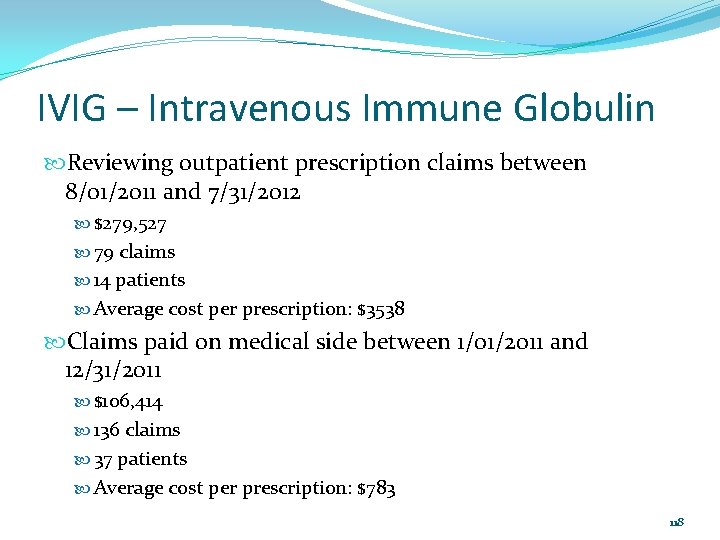 IVIG – Intravenous Immune Globulin

Reviewing outpatient prescription claims between 8/01/2011 and 7/31/2012

$279,527

79 claims

14 patients

Average cost per prescription: $3538

Claims paid on medical side between 1/01/2011 and 12/31/2011

$106,414

136 claims

37 patients

Average cost per prescription: $783

118